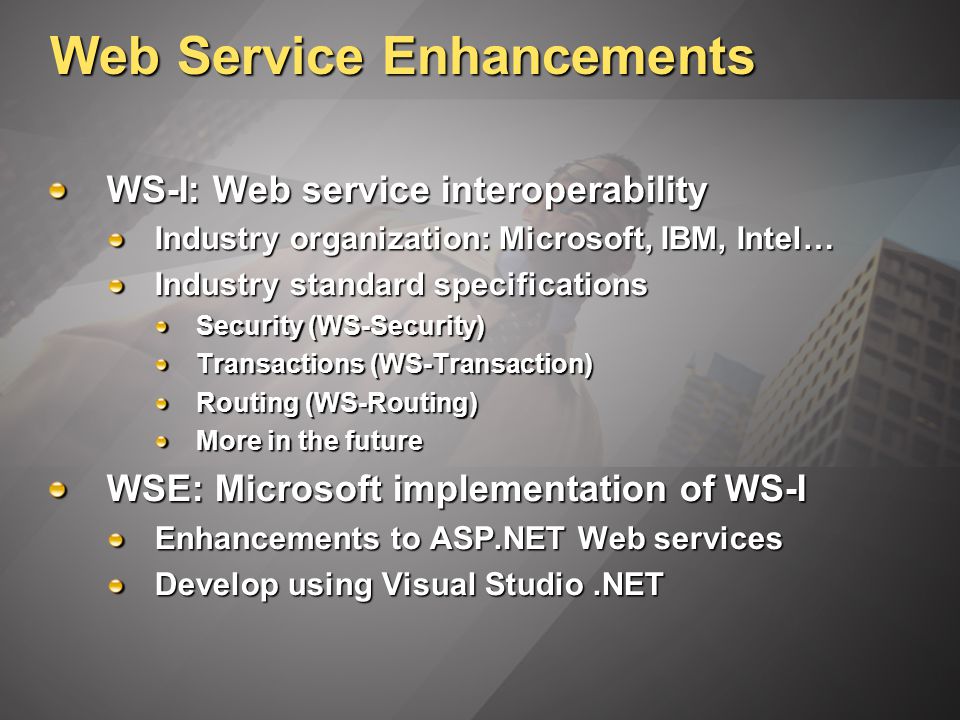 Web Service Enhancements

WS-I: Web service interoperability
Industry organization: Microsoft, IBM, Intel…
Industry standard specifications
Security (WS-Security)
Transactions (WS-Transaction)
Routing (WS-Routing)
More in the future
WSE: Microsoft implementation of WS-I
Enhancements to ASP.NET Web services
Develop using Visual Studio .NET